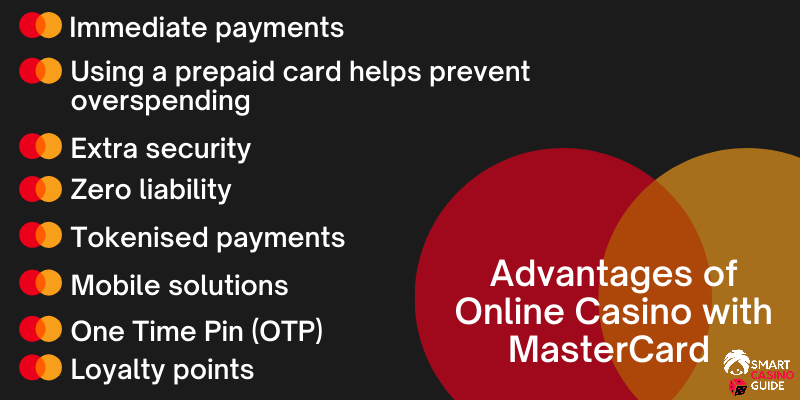 Immediate payments

Using a prepaid card helps prevent overspending

Extra security

Zero liability

Tokenised payments

Mobile solutions

One Time Pin (OTP)

Loyalty points

Advantages of Online Casino with MasterCard

SMART CASINO GUIDE